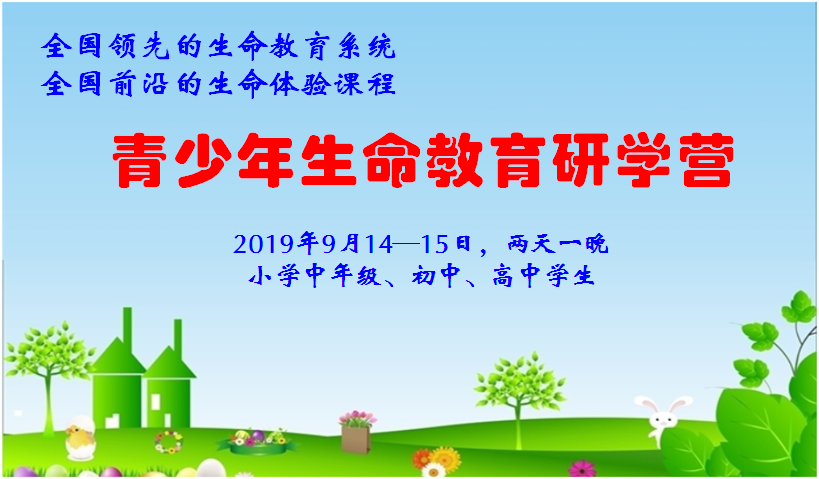 全国领先的生命教育系统
全国前沿的生命体验课程

青少年生命教育研学营

2019年9月14—15日，两天一晚
小学中年级、初中、高中学生